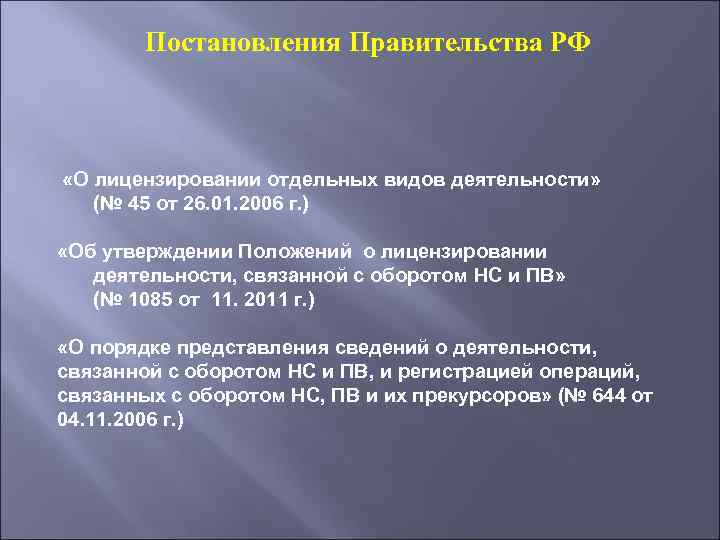 Постановления Правительства РФ

«О лицензировании отдельных видов деятельности» (№ 45 от 26.01.2006 г.)

«Об утверждении Положений о лицензировании деятельности, связанной с оборотом НС и ПВ» (№ 1085 от 11. 2011 г.)

«О порядке представления сведений о деятельности, связанной с оборотом НС и ПВ, и регистрацией операций, связанных с оборотом НС, ПВ и их прекурсоров» (№ 644 от 04.11.2006 г.)